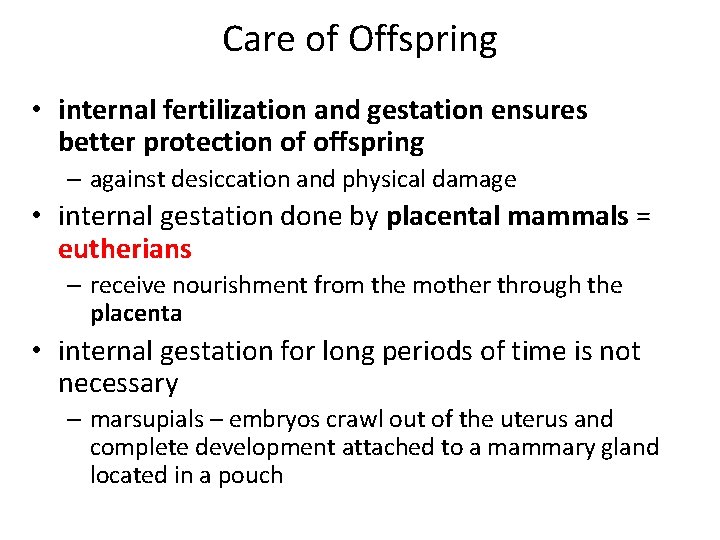 Care of Offspring

• internal fertilization and gestation ensures better protection of offspring
– against desiccation and physical damage

• internal gestation done by placental mammals = eutherians
– receive nourishment from the mother through the placenta

• internal gestation for long periods of time is not necessary
– marsupials – embryos crawl out of the uterus and complete development attached to a mammary gland located in a pouch